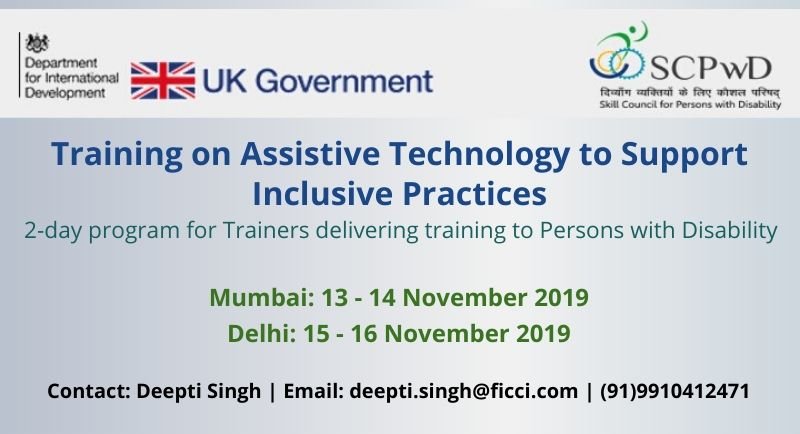 Department for International Development

UK Government

SCPwD
दिव्यांग व्यक्तियों के लिए कौशल परिषद्
Skill Council for Persons with Disability

Training on Assistive Technology to Support Inclusive Practices

2-day program for Trainers delivering training to Persons with Disability

Mumbai: 13 - 14 November 2019
Delhi: 15 - 16 November 2019

Contact: Deepti Singh | Email: deepti.singh@ficci.com | (91)9910412471